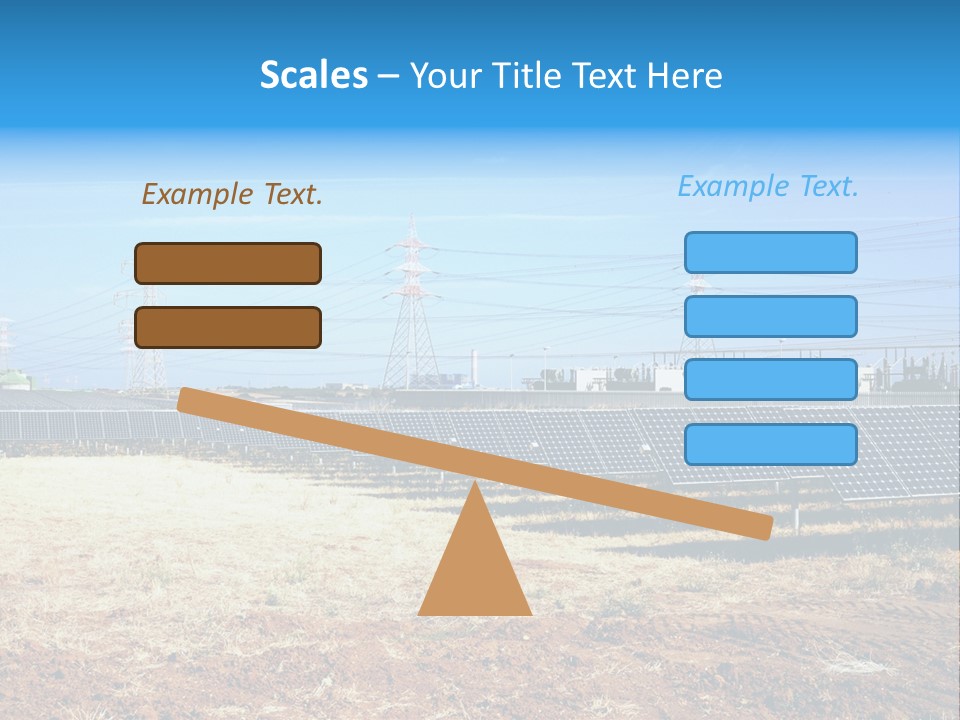 Scales – Your Title Text Here

Example Text.

Example Text.